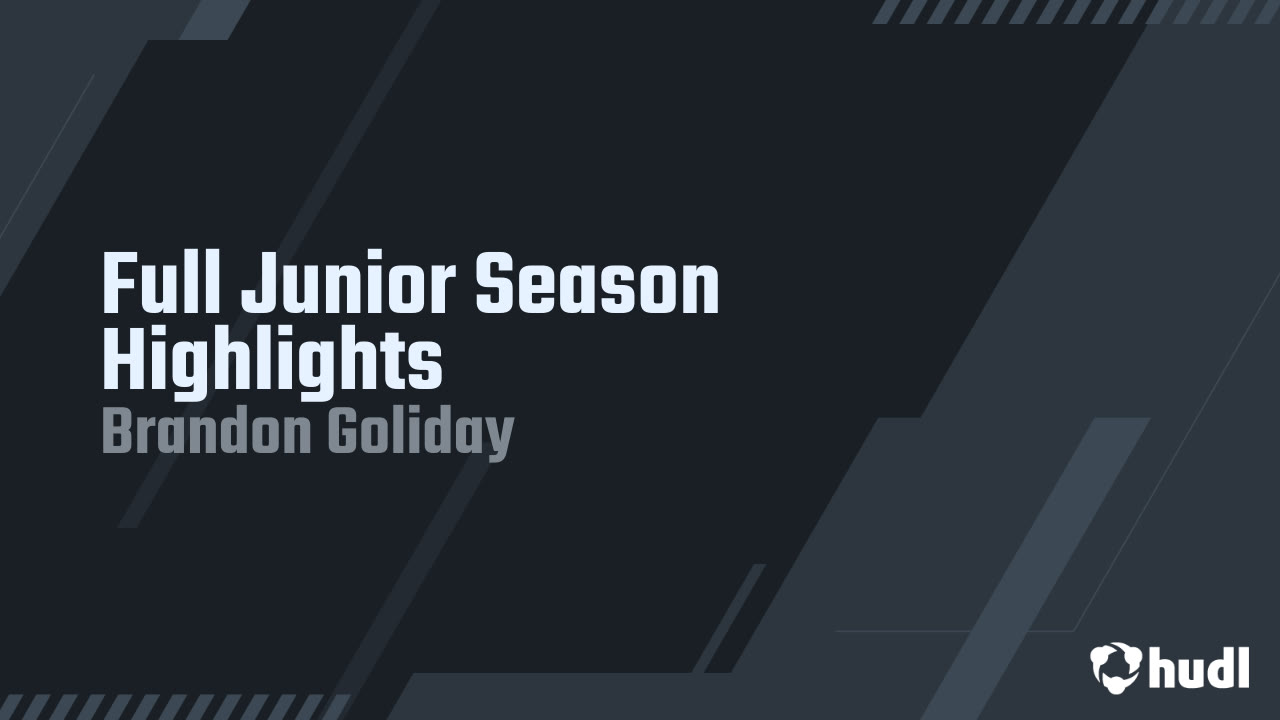 Full Junior Season Highlights
Brandon Goliday

hudl